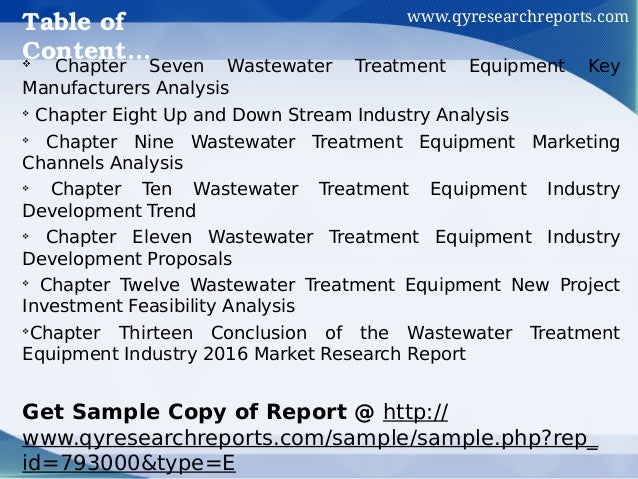 Table of Content…

www.qyresearchreports.com

❖ Chapter Seven Wastewater Treatment Equipment Key Manufacturers Analysis

❖ Chapter Eight Up and Down Stream Industry Analysis

❖ Chapter Nine Wastewater Treatment Equipment Marketing Channels Analysis

❖ Chapter Ten Wastewater Treatment Equipment Industry Development Trend

❖ Chapter Eleven Wastewater Treatment Equipment Industry Development Proposals

❖ Chapter Twelve Wastewater Treatment Equipment New Project Investment Feasibility Analysis

❖Chapter Thirteen Conclusion of the Wastewater Treatment Equipment Industry 2016 Market Research Report

Get Sample Copy of Report @ http://www.qyresearchreports.com/sample/sample.php?rep_id=793000&type=E